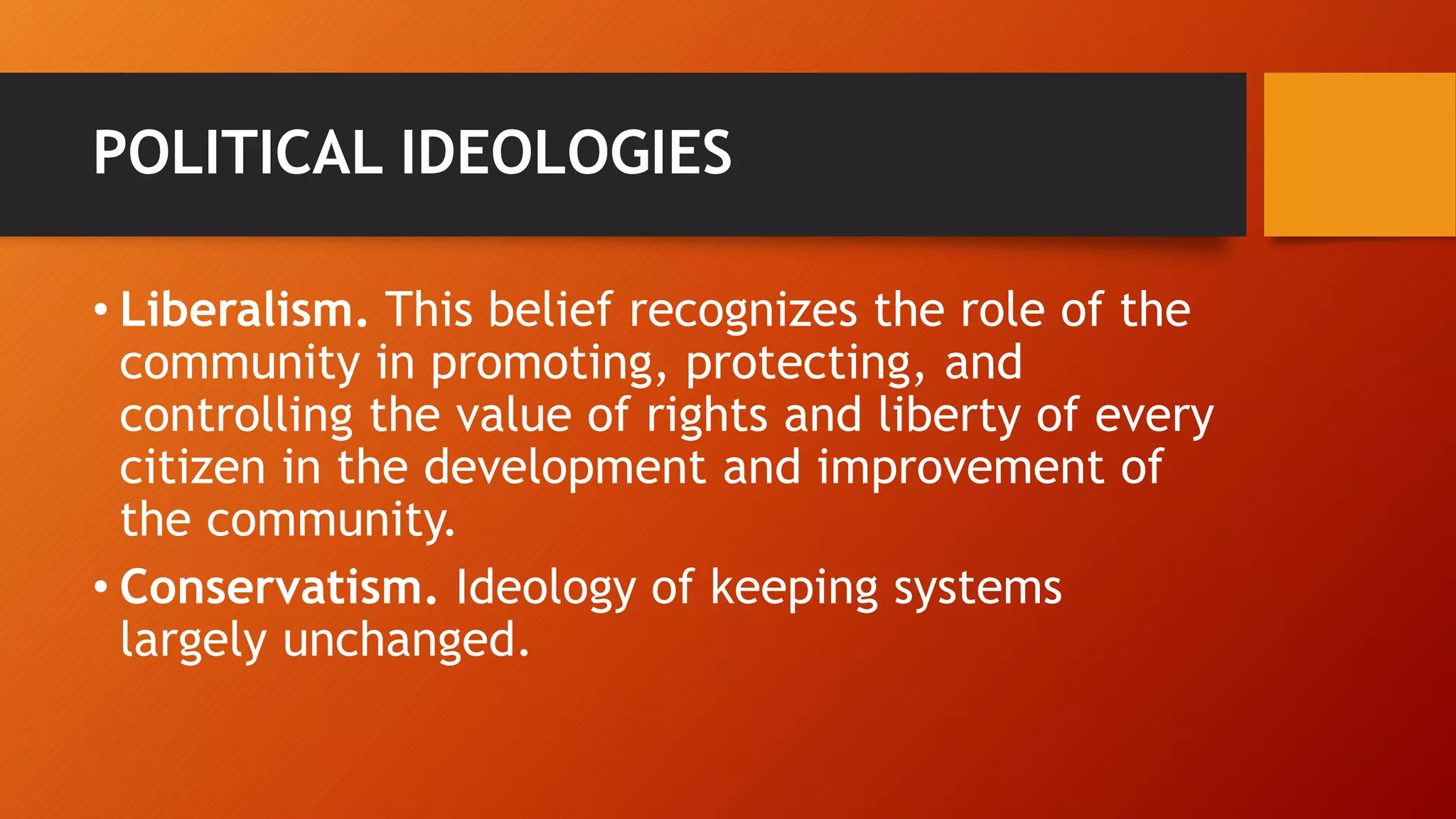 POLITICAL IDEOLOGIES

• Liberalism. This belief recognizes the role of the community in promoting, protecting, and controlling the value of rights and liberty of every citizen in the development and improvement of the community.

• Conservatism. Ideology of keeping systems largely unchanged.